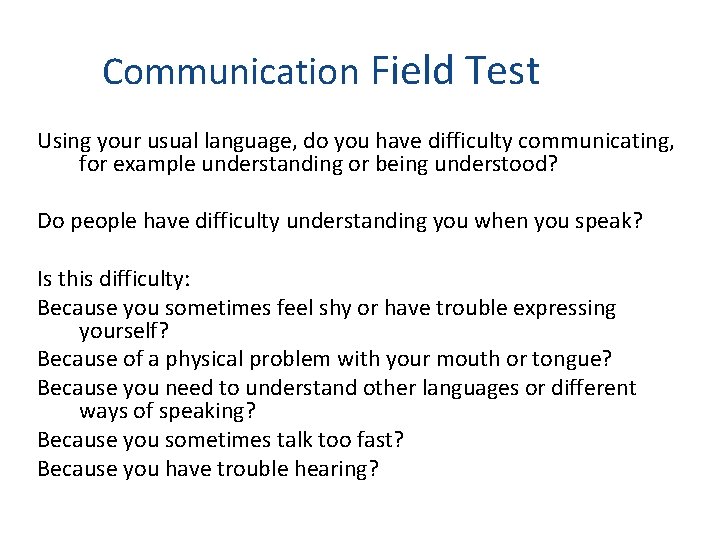 Communication Field Test

Using your usual language, do you have difficulty communicating, for example understanding or being understood?

Do people have difficulty understanding you when you speak?

Is this difficulty:
Because you sometimes feel shy or have trouble expressing yourself?
Because of a physical problem with your mouth or tongue?
Because you need to understand other languages or different ways of speaking?
Because you sometimes talk too fast?
Because you have trouble hearing?